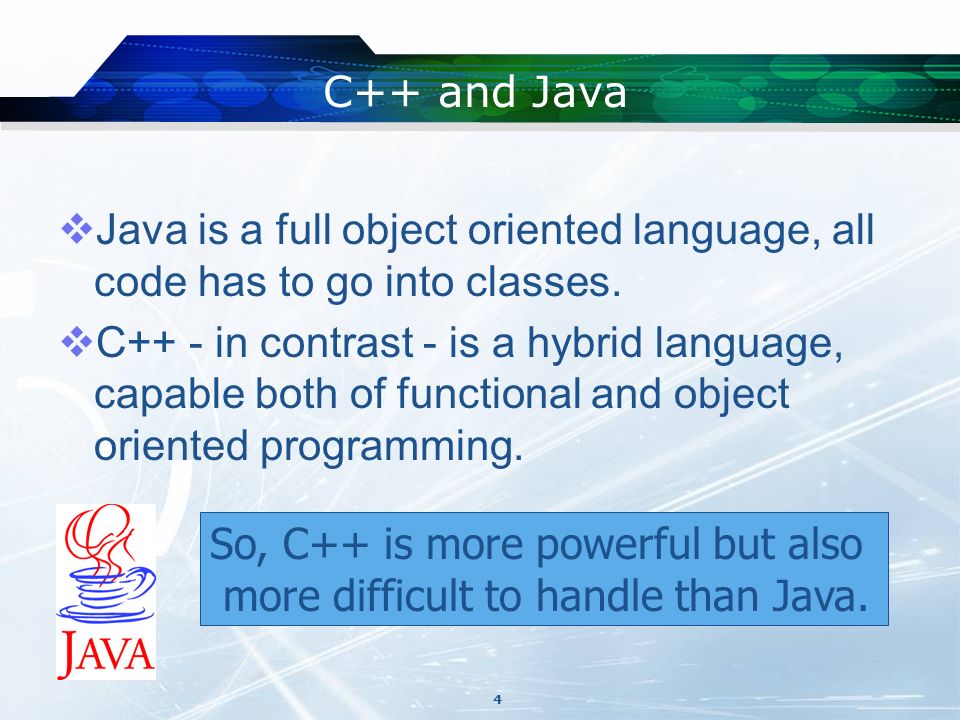 C++ and Java

❖Java is a full object oriented language, all code has to go into classes.

❖C++ - in contrast - is a hybrid language, capable both of functional and object oriented programming.

JAVA

So, C++ is more powerful but also more difficult to handle than Java.

4